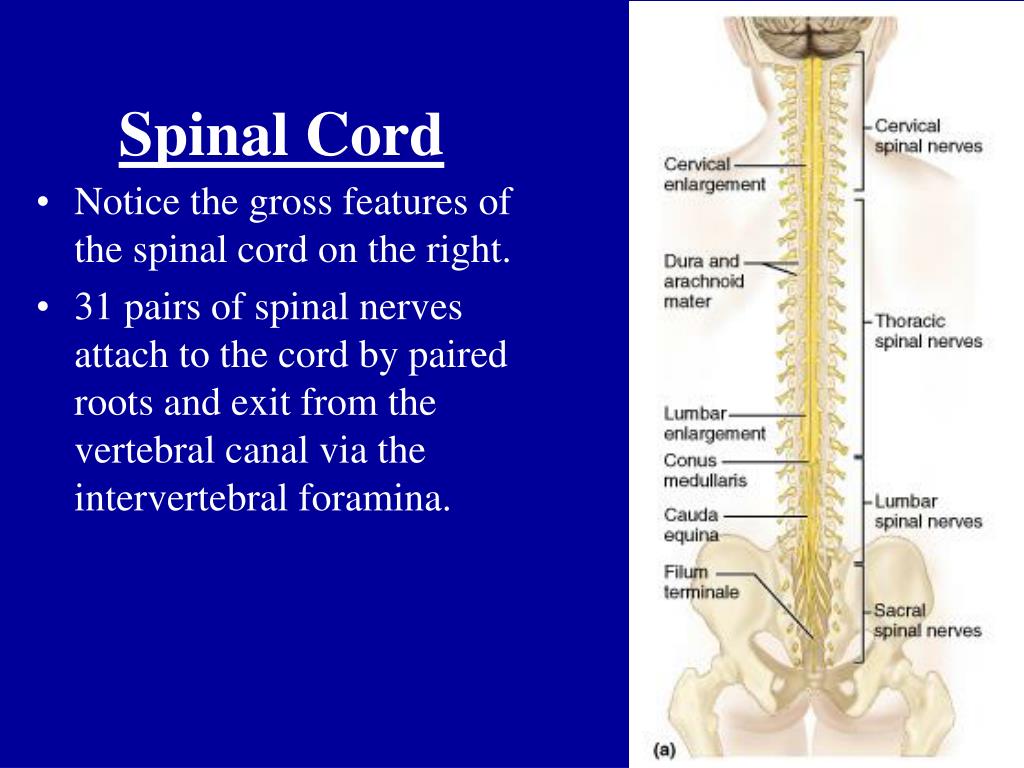 Spinal Cord

• Notice the gross features of the spinal cord on the right.
• 31 pairs of spinal nerves attach to the cord by paired roots and exit from the vertebral canal via the intervertebral foramina.

Cervical enlargement
Dura and arachnoid mater
Lumbar enlargement
Conus medullaris
Cauda equina
Filum terminale
Cervical spinal nerves
Thoracic spinal nerves
Lumbar spinal nerves
Sacral spinal nerves
(a)